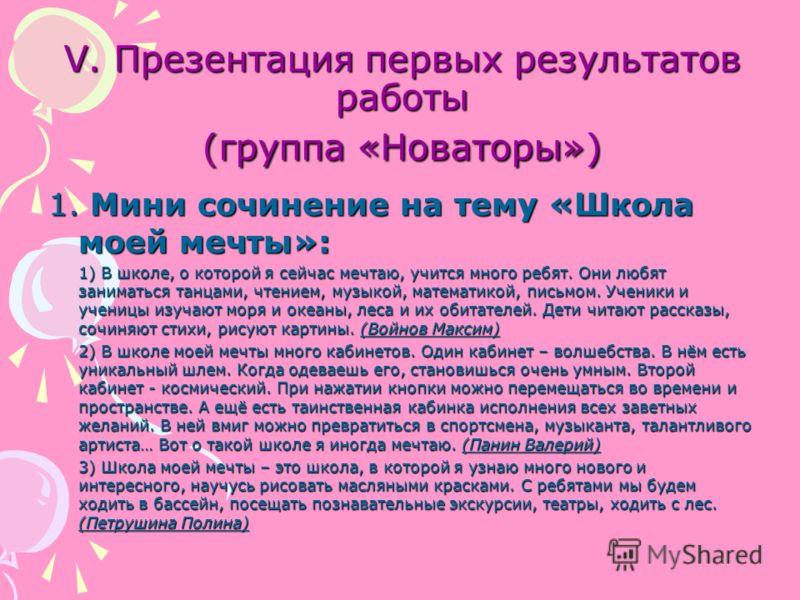 V. Презентация первых результатов работы
(группа «Новаторы»)

1. Мини сочинение на тему «Школа моей мечты»:

1) В школе, о которой я сейчас мечтаю, учится много ребят. Они любят заниматься танцами, чтением, музыкой, математикой, письмом. Ученики и ученицы изучают моря и океаны, леса и их обитателей. Дети читают рассказы, сочиняют стихи, рисуют картины. (Войнов Максим)

2) В школе моей мечты много кабинетов. Один кабинет – волшебства. В нём есть уникальный шлем. Когда одеваешь его, становишься очень умным. Второй кабинет - космический. При нажатии кнопки можно перемещаться во времени и пространстве. А ещё есть таинственная кабинка исполнения всех заветных желаний. В ней вмиг можно превратиться в спортсмена, музыканта, талантливого артиста… Вот о такой школе я иногда мечтаю. (Панин Валерий)

3) Школа моей мечты – это школа, в которой я узнаю много нового и интересного, научусь рисовать масляными красками. С ребятами мы будем ходить в бассейн, посещать познавательные экскурсии, театры, ходить с лес. (Петрушина Полина)

MyShared